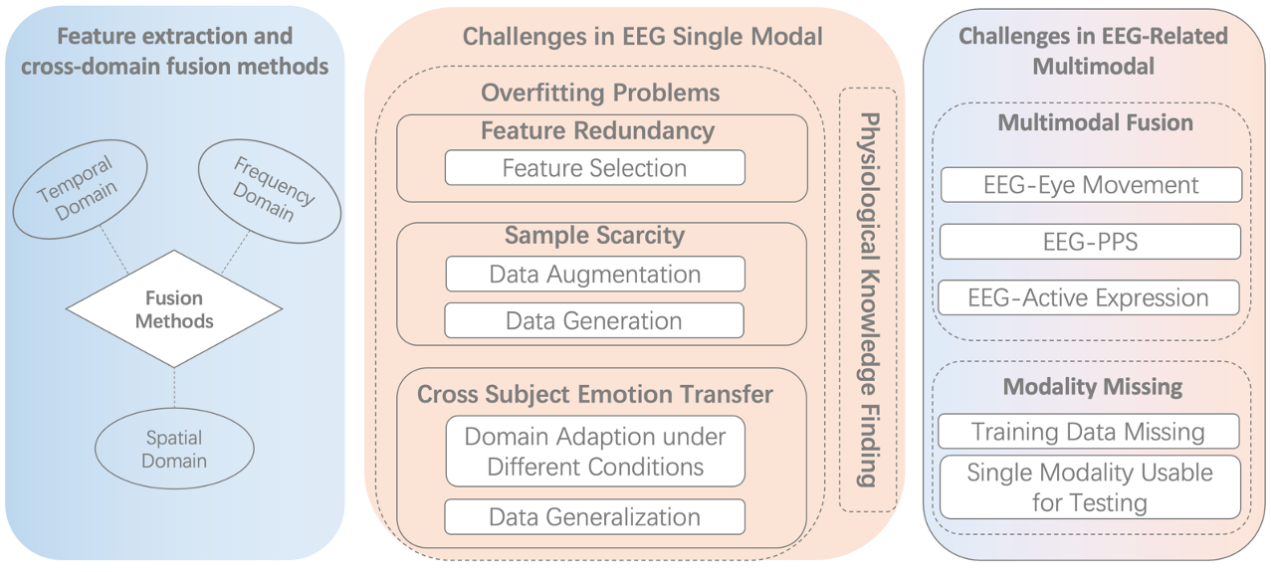 Feature extraction and cross-domain fusion methods

Temporal Domain

Frequency Domain

Fusion Methods

Spatial Domain

Challenges in EEG Single Modal

Overfitting Problems

Feature Redundancy

Feature Selection

Sample Scarcity

Data Augmentation

Data Generation

Cross Subject Emotion Transfer

Domain Adaption under Different Conditions

Data Generalization

Physiological Knowledge Finding

Challenges in EEG-Related Multimodal

Multimodal Fusion

EEG-Eye Movement

EEG-PPS

EEG-Active Expression

Modality Missing

Training Data Missing

Single Modality Usable for Testing